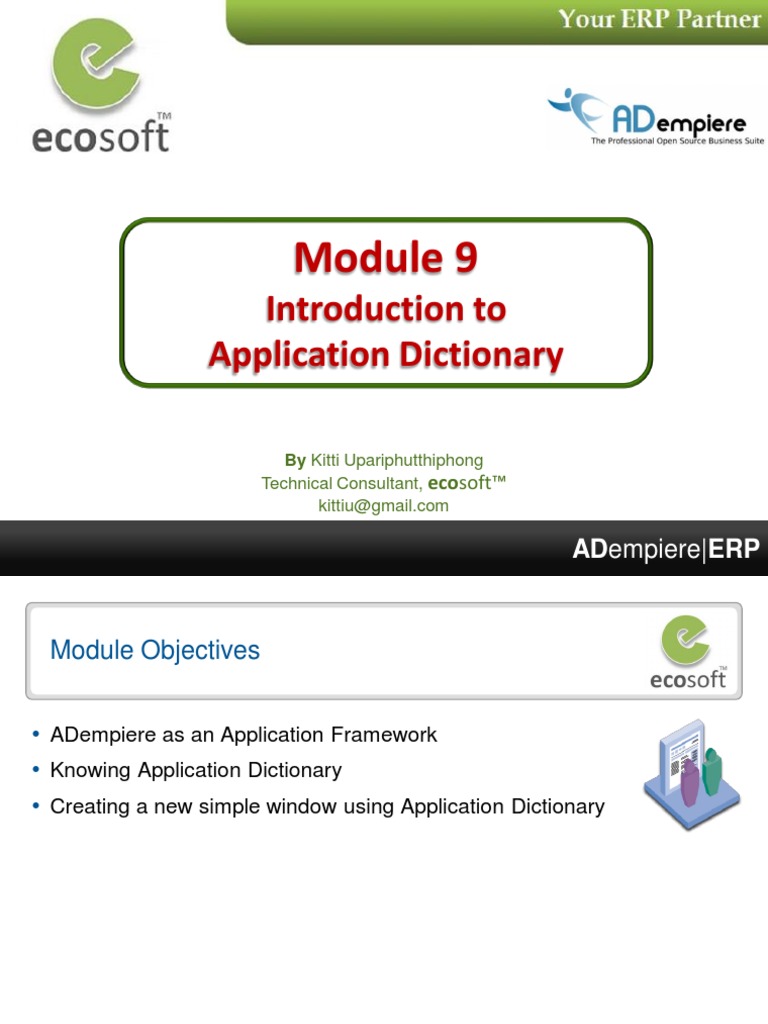 Your ERP Partner

ecosoft™

ADempiere
The Professional Open Source Business Suite

Module 9
Introduction to Application Dictionary

By Kitti Upariphutthiphong
Technical Consultant, ecosoft™
kittiu@gmail.com

ADempiere|ERP

Module Objectives

ecosoft™

• ADempiere as an Application Framework
• Knowing Application Dictionary
• Creating a new simple window using Application Dictionary